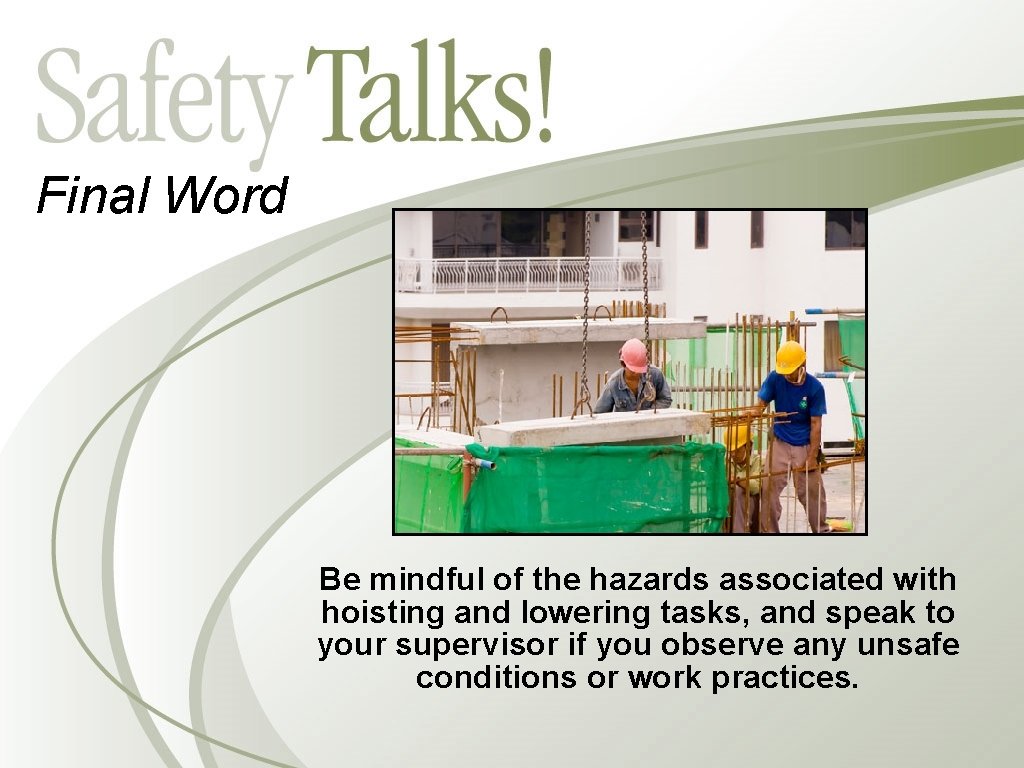 Safety Talks!

Final Word

Be mindful of the hazards associated with hoisting and lowering tasks, and speak to your supervisor if you observe any unsafe conditions or work practices.